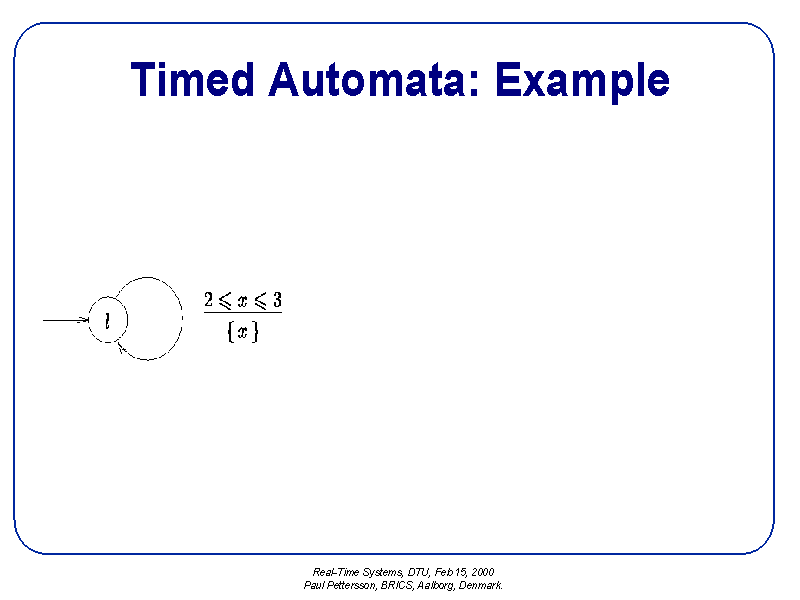 Timed Automata: Example

$l$

$\frac{2 \leqslant x \leqslant 3}{\{x\}}$

Real-Time Systems, DTU, Feb 15, 2000
Paul Pettersson, BRICS, Aalborg, Denmark.